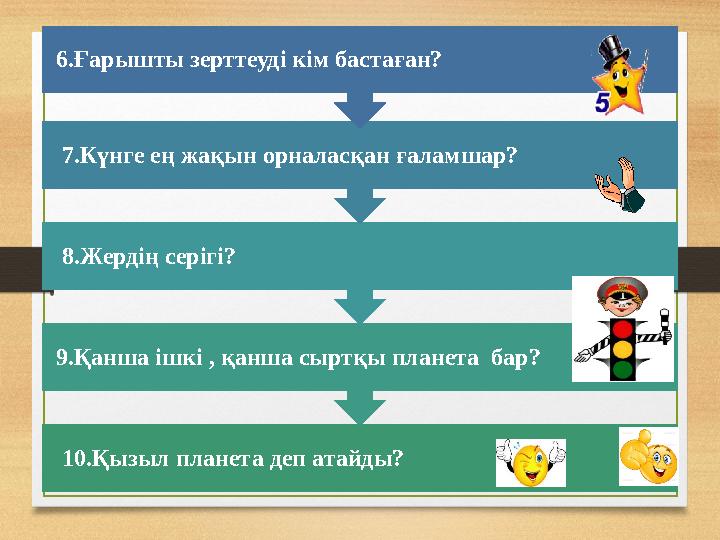 6.Ғарышты зерттеуді кім бастаған?

5

7.Күнге ең жақын орналасқан ғаламшар?

8.Жердің серігі?

9.Қанша ішкі , қанша сыртқы планета бар?

10.Қызыл планета деп атайды?